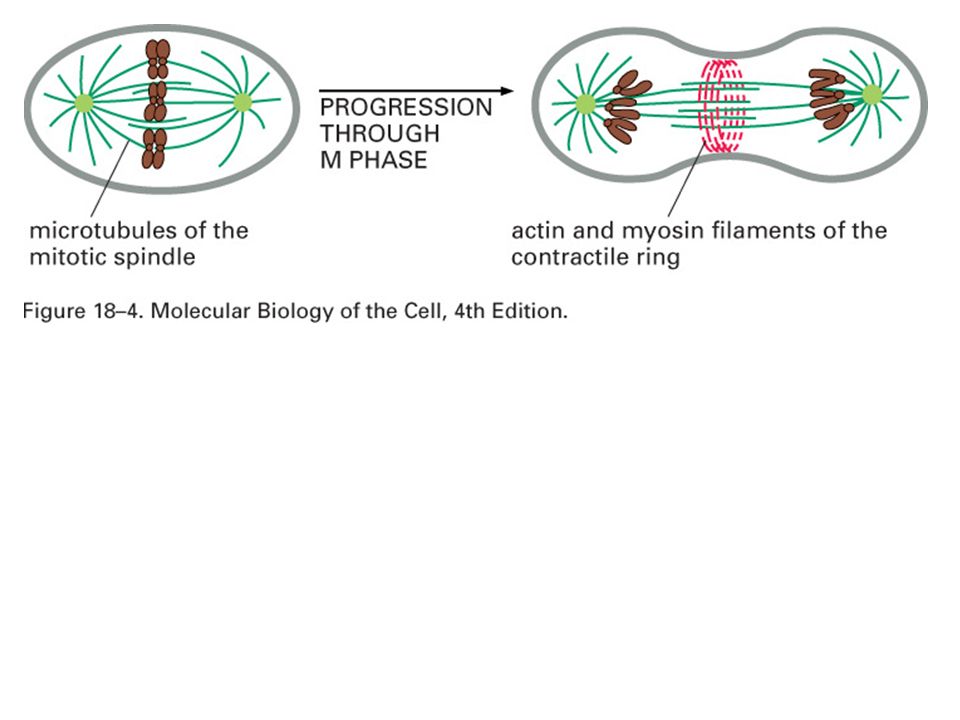 PROGRESSION THROUGH M PHASE

microtubules of the mitotic spindle

actin and myosin filaments of the contractile ring

Figure 18–4. Molecular Biology of the Cell, 4th Edition.